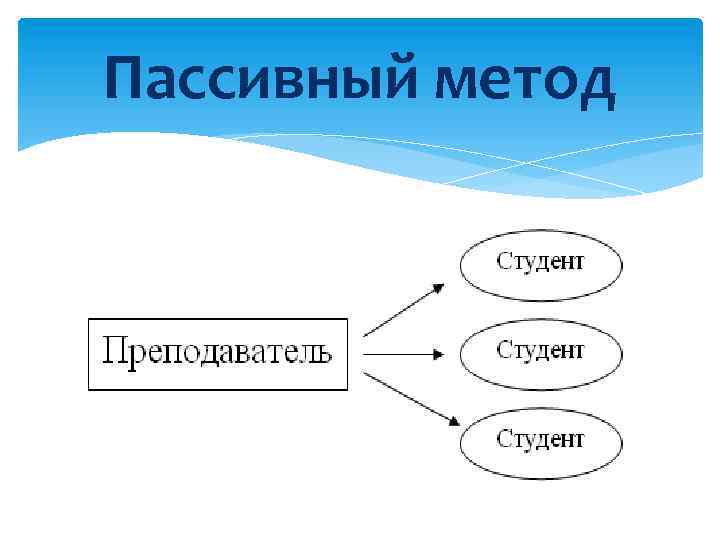 Пассивный метод

Преподаватель

Студент

Студент

Студент